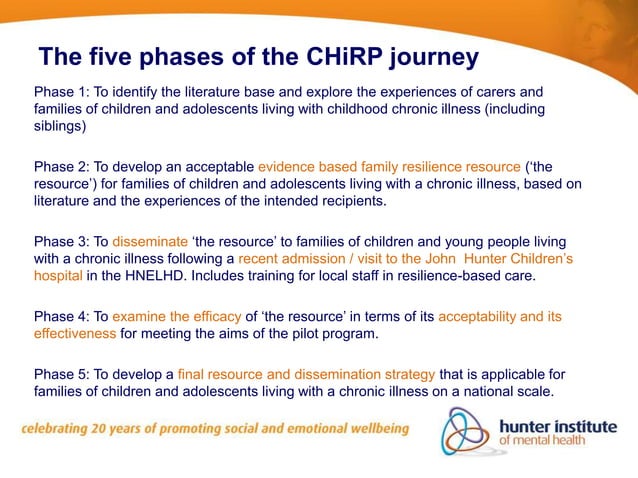 The five phases of the CHiRP journey

Phase 1: To identify the literature base and explore the experiences of carers and families of children and adolescents living with childhood chronic illness (including siblings)

Phase 2: To develop an acceptable evidence based family resilience resource ('the resource') for families of children and adolescents living with a chronic illness, based on literature and the experiences of the intended recipients.

Phase 3: To disseminate 'the resource' to families of children and young people living with a chronic illness following a recent admission / visit to the John Hunter Children's hospital in the HNELHD. Includes training for local staff in resilience-based care.

Phase 4: To examine the efficacy of 'the resource' in terms of its acceptability and its effectiveness for meeting the aims of the pilot program.

Phase 5: To develop a final resource and dissemination strategy that is applicable for families of children and adolescents living with a chronic illness on a national scale.

celebrating 20 years of promoting social and emotional wellbeing

hunter institute of mental health